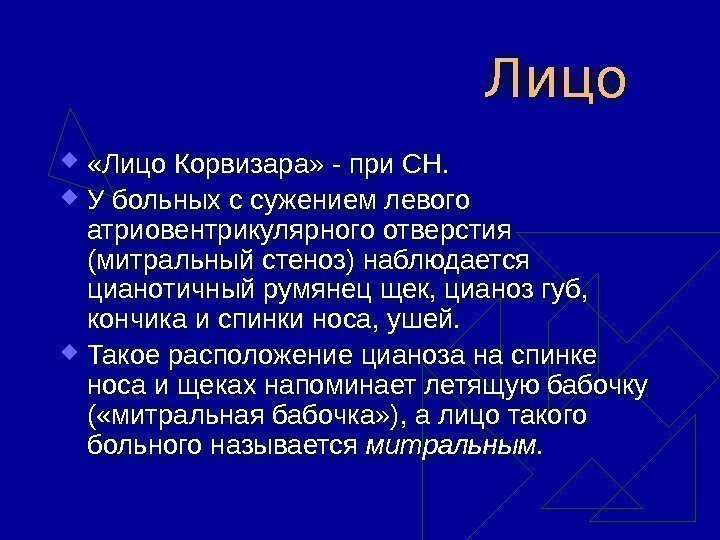 Лицо

«Лицо Корвизара» - при СН.

У больных с сужением левого атриовентрикулярного отверстия (митральный стеноз) наблюдается цианотичный румянец щек, цианоз губ, кончика и спинки носа, ушей.

Такое расположение цианоза на спинке носа и щеках напоминает летящую бабочку («митральная бабочка»), а лицо такого больного называется митральным.